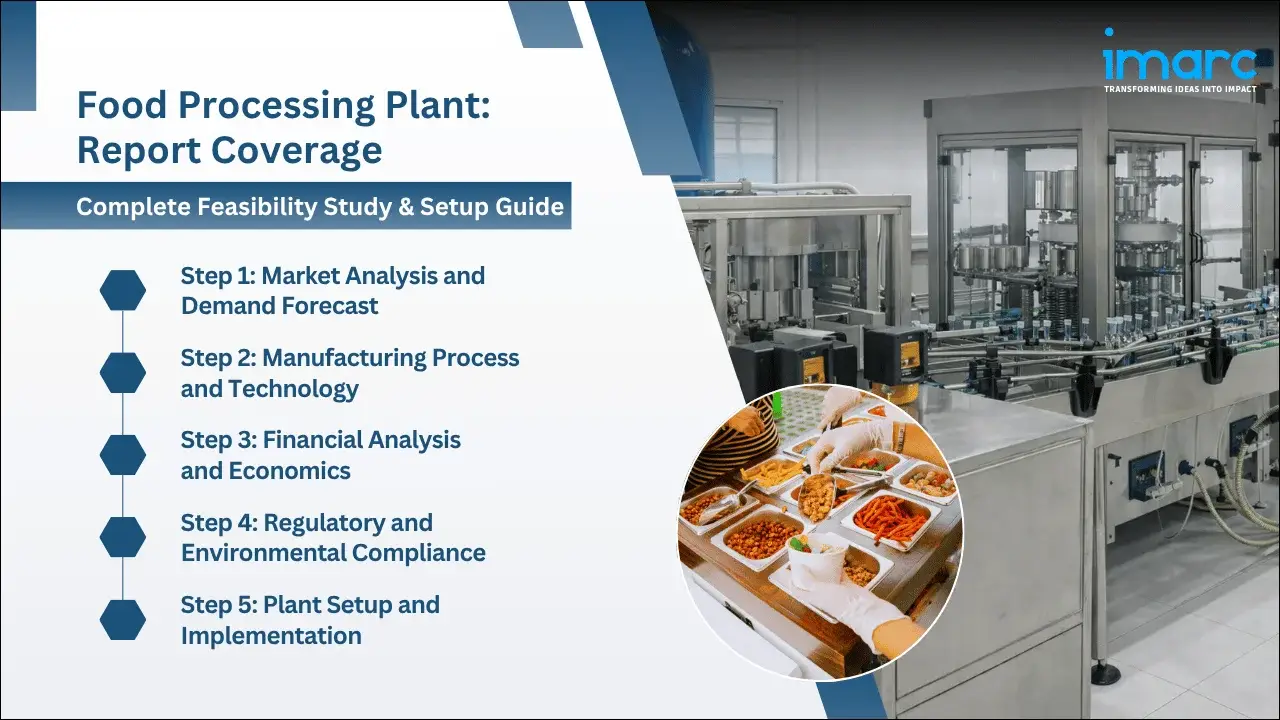 imarc
TRANSFORMING IDEAS INTO IMPACT

Food Processing Plant: Report Coverage

Complete Feasibility Study & Setup Guide

Step 1: Market Analysis and Demand Forecast

Step 2: Manufacturing Process and Technology

Step 3: Financial Analysis and Economics

Step 4: Regulatory and Environmental Compliance

Step 5: Plant Setup and Implementation